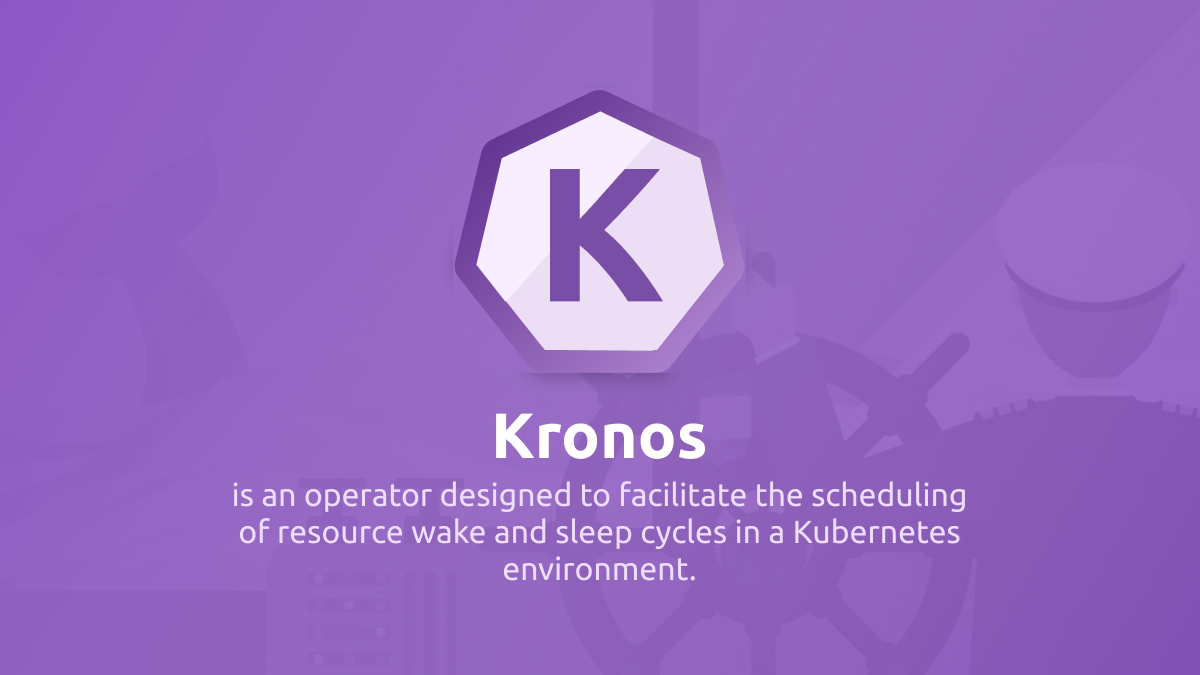 K

Kronos

is an operator designed to facilitate the scheduling of resource wake and sleep cycles in a Kubernetes environment.